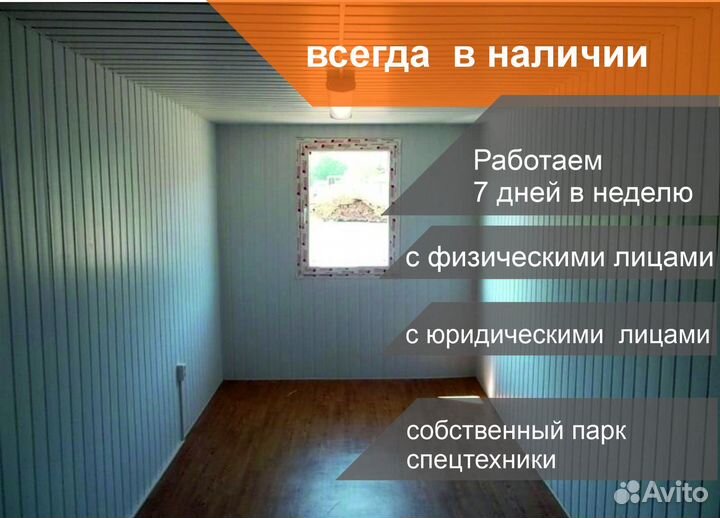 всегда в наличии

Работаем
7 дней в неделю

с физическими лицами

с юридическими лицами

собственный парк
спецтехники

Avito